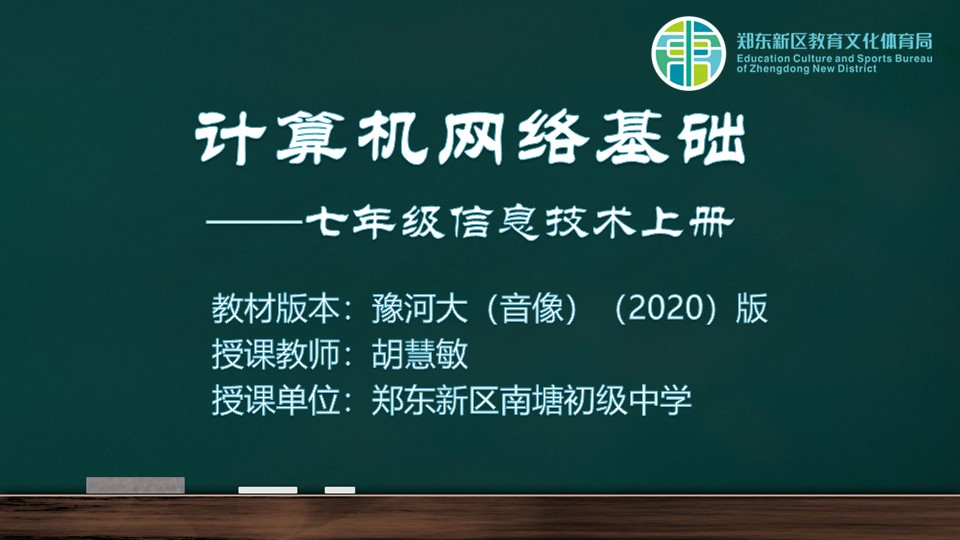 郑东新区教育文化体育局
Education Culture and Sports Bureau of Zhengdong New District

计算机网络基础

——七年级信息技术上册

教材版本：豫河大（音像）（2020）版
授课教师：胡慧敏
授课单位：郑东新区南塘初级中学